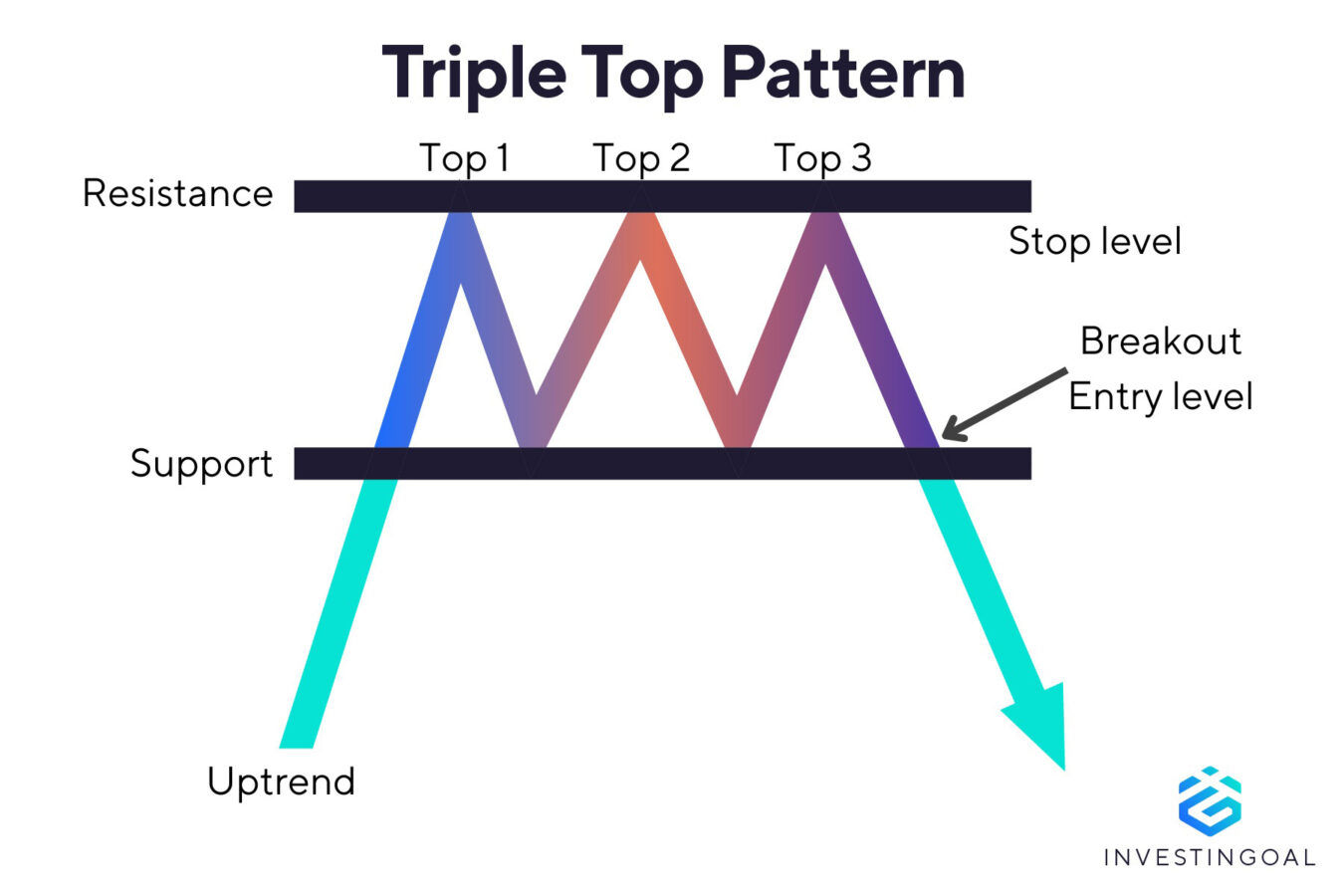 Triple Top Pattern

Top 1
Top 2
Top 3

Resistance

Stop level

Breakout
Entry level

Support

Uptrend

INVESTINGOAL